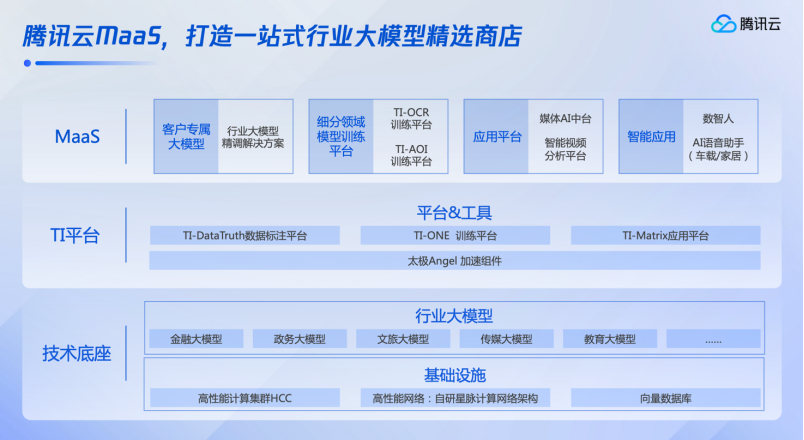 腾讯云MaaS，打造一站式行业大模型精选商店

腾讯云

MaaS

客户专属大模型

行业大模型精调解决方案

细分领域模型训练平台

TI-OCR 训练平台

TI-AOI 训练平台

应用平台

媒体AI中台

智能视频分析平台

智能应用

数智人

AI语音助手（车载/家居）

TI平台

平台&工具

TI-DataTruth数据标注平台

TI-ONE 训练平台

TI-Matrix应用平台

太极Angel 加速组件

技术底座

行业大模型

金融大模型

政务大模型

文旅大模型

传媒大模型

教育大模型

......

基础设施

高性能计算集群HCC

高性能网络：自研星脉计算网络架构

向量数据库